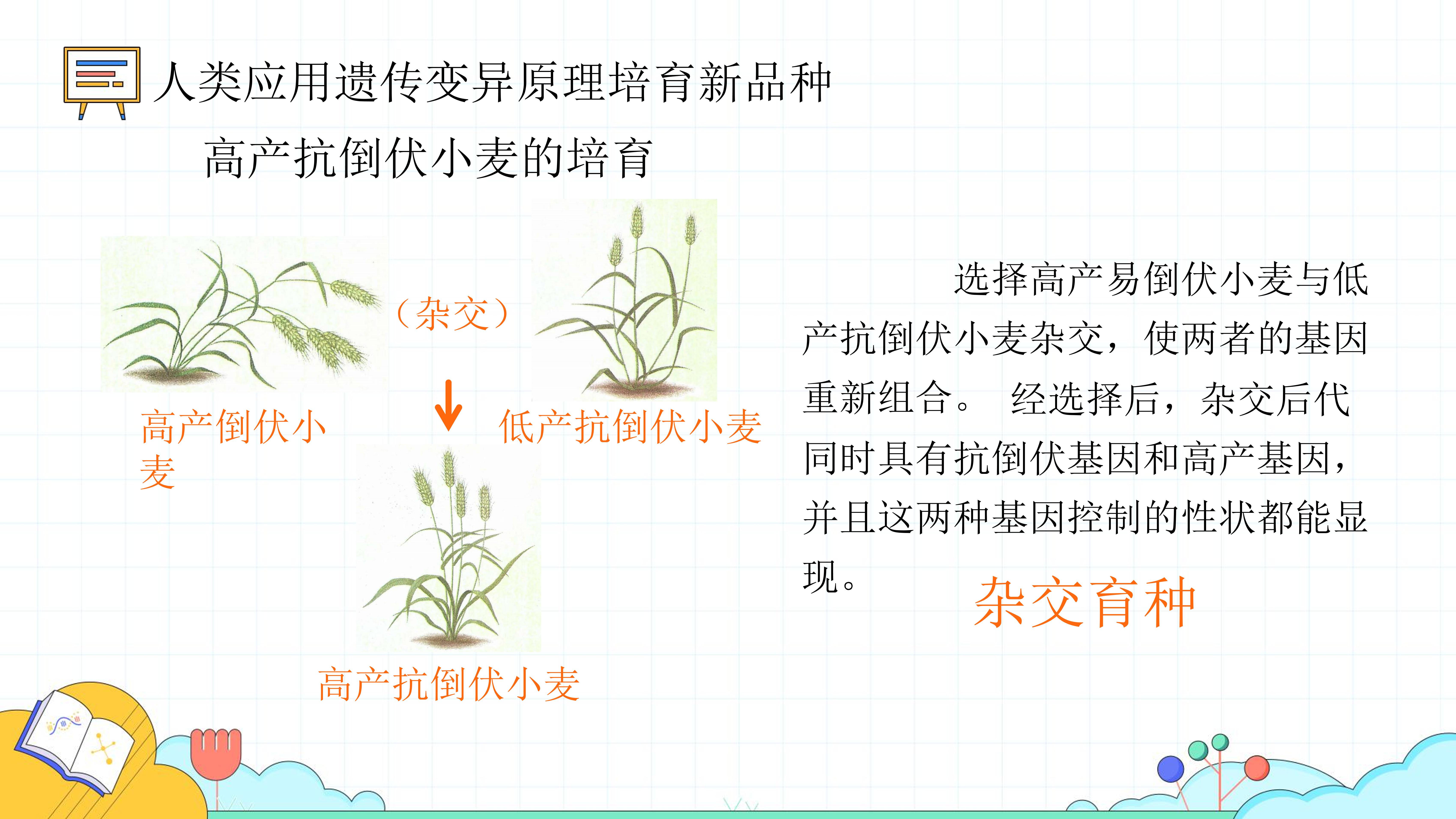 人类应用遗传变异原理培育新品种

高产抗倒伏小麦的培育

（杂交）

高产倒伏小麦

低产抗倒伏小麦

高产抗倒伏小麦

选择高产易倒伏小麦与低产抗倒伏小麦杂交，使两者的基因重新组合。 经选择后，杂交后代同时具有抗倒伏基因和高产基因，并且这两种基因控制的性状都能显现。

杂交育种